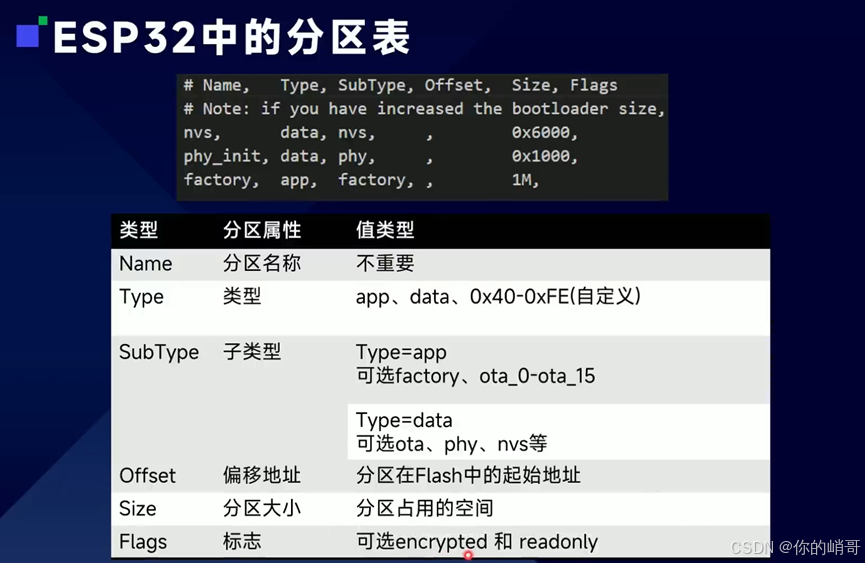 ESP32中的分区表

# Name, Type, SubType, Offset, Size, Flags
# Note: if you have increased the bootloader size,
nvs, data, nvs, , 0x6000,
phy_init, data, phy, , 0x1000,
factory, app, factory, , 1M,

| 类型 | 分区属性 | 值类型 |
|---|---|---|
| Name | 分区名称 | 不重要 |
| Type | 类型 | app、data、0x40-0xFE(自定义) |
| SubType | 子类型 | Type=app 可选factory、ota_0-ota_15 |
| | | Type=data 可选ota、phy、nvs等 |
| Offset | 偏移地址 | 分区在Flash中的起始地址 |
| Size | 分区大小 | 分区占用的空间 |
| Flags | 标志 | 可选encrypted 和 readonly |

CSDN @你的峭哥